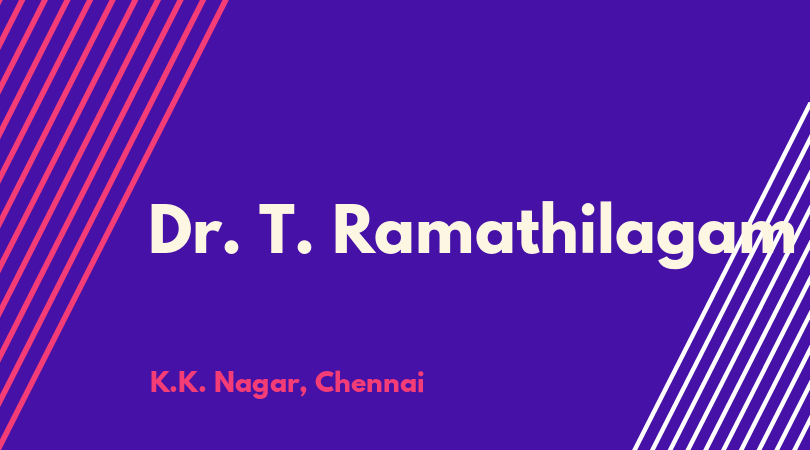 Dr. T. Ramathilagam

K.K. Nagar, Chennai